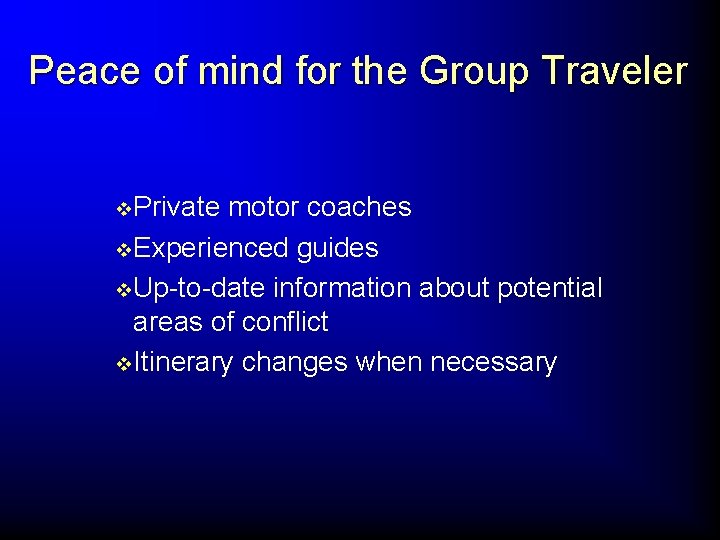 Peace of mind for the Group Traveler

❖Private motor coaches
❖Experienced guides
❖Up-to-date information about potential areas of conflict
❖Itinerary changes when necessary